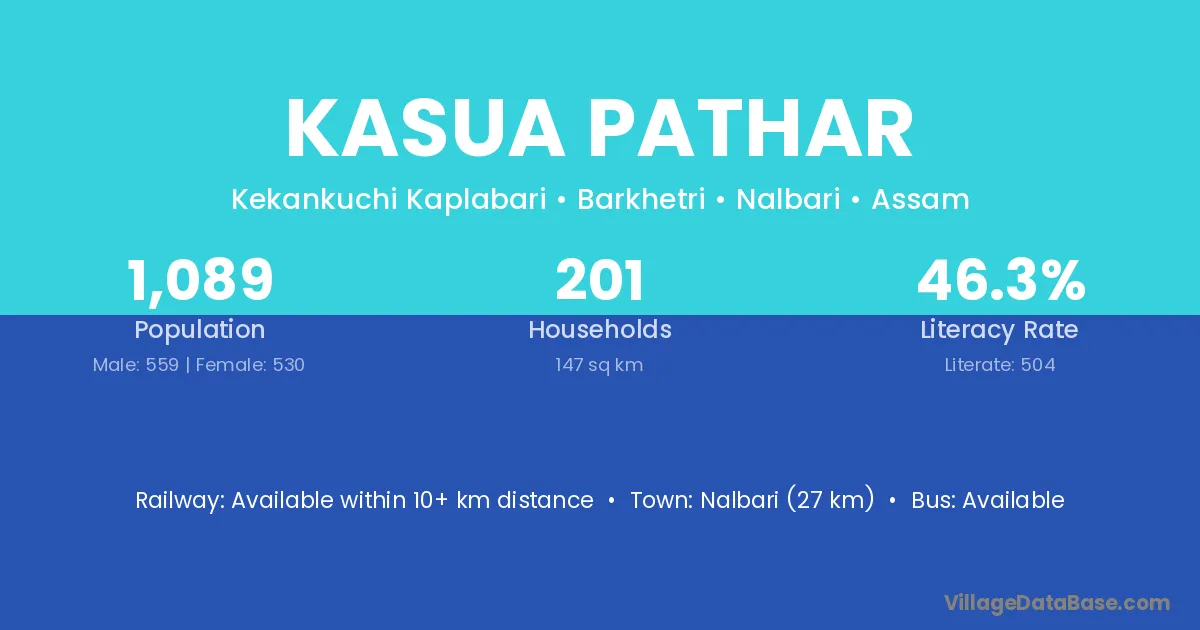 KASUA PATHAR

Kekankuchi Kaplabari • Barkhetri • Nalbari • Assam

1,089
Population
Male: 559 | Female: 530

201
Households
147 sq km

46.3%
Literacy Rate
Literate: 504

Railway: Available within 10+ km distance • Town: Nalbari (27 km) • Bus: Available

VillageDataBase.com